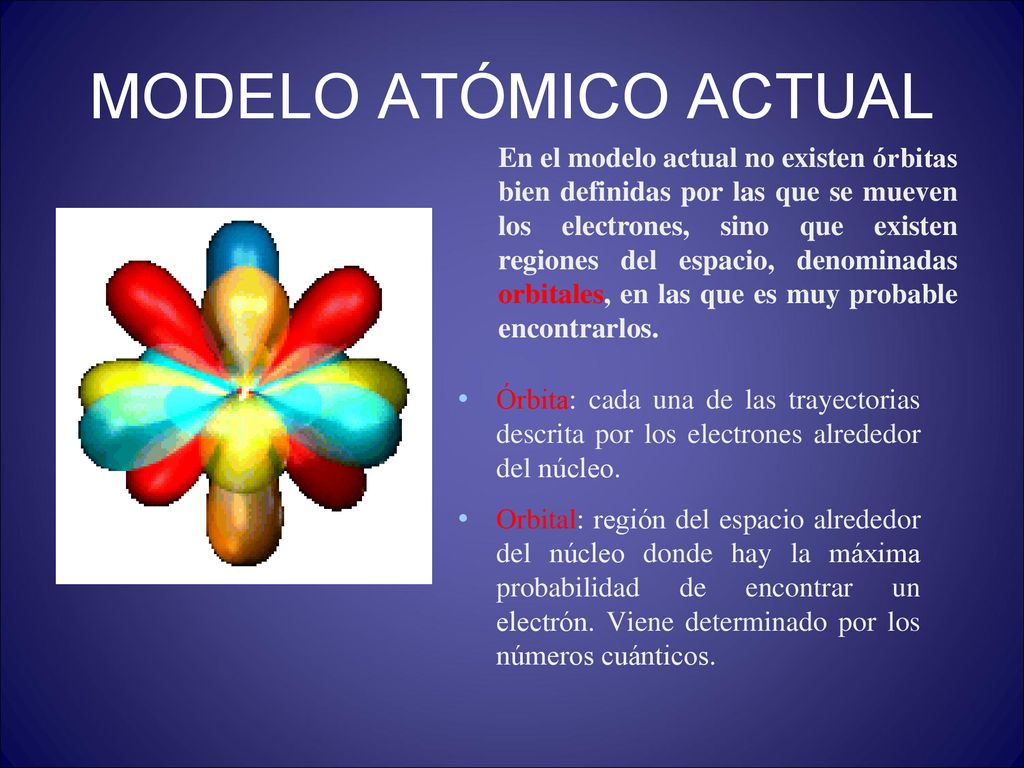 MODELO ATÓMICO ACTUAL

En el modelo actual no existen órbitas bien definidas por las que se mueven los electrones, sino que existen regiones del espacio, denominadas orbitales, en las que es muy probable encontrarlos.

• Órbita: cada una de las trayectorias descrita por los electrones alrededor del núcleo.

• Orbital: región del espacio alrededor del núcleo donde hay la máxima probabilidad de encontrar un electrón. Viene determinado por los números cuánticos.